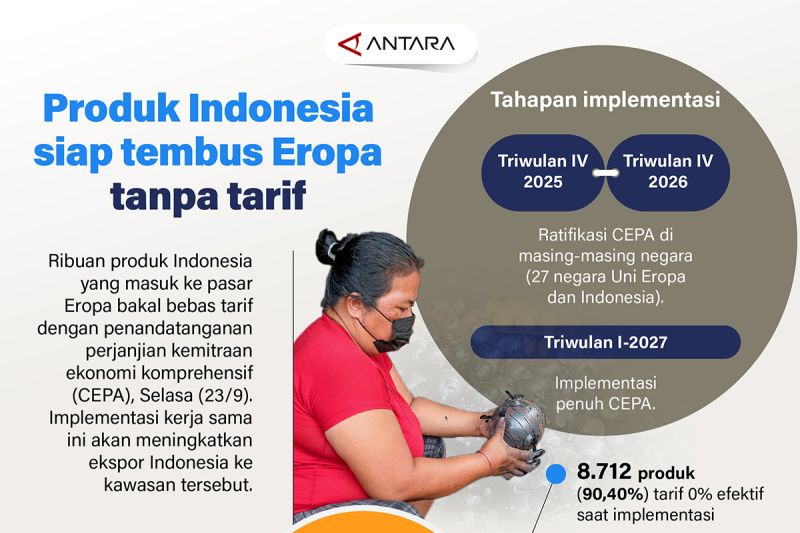 ANTARA

Produk Indonesia siap tembus Eropa tanpa tarif

Ribuan produk Indonesia yang masuk ke pasar Eropa bakal bebas tarif dengan penandatanganan perjanjian kemitraan ekonomi komprehensif (CEPA), Selasa (23/9). Implementasi kerja sama ini akan meningkatkan ekspor Indonesia ke kawasan tersebut.

Tahapan implementasi

Triwulan IV 2025

Triwulan IV 2026

Ratifikasi CEPA di masing-masing negara (27 negara Uni Eropa dan Indonesia).

Triwulan I-2027

Implementasi penuh CEPA.

8.712 produk (90,40%) tarif 0% efektif saat implementasi